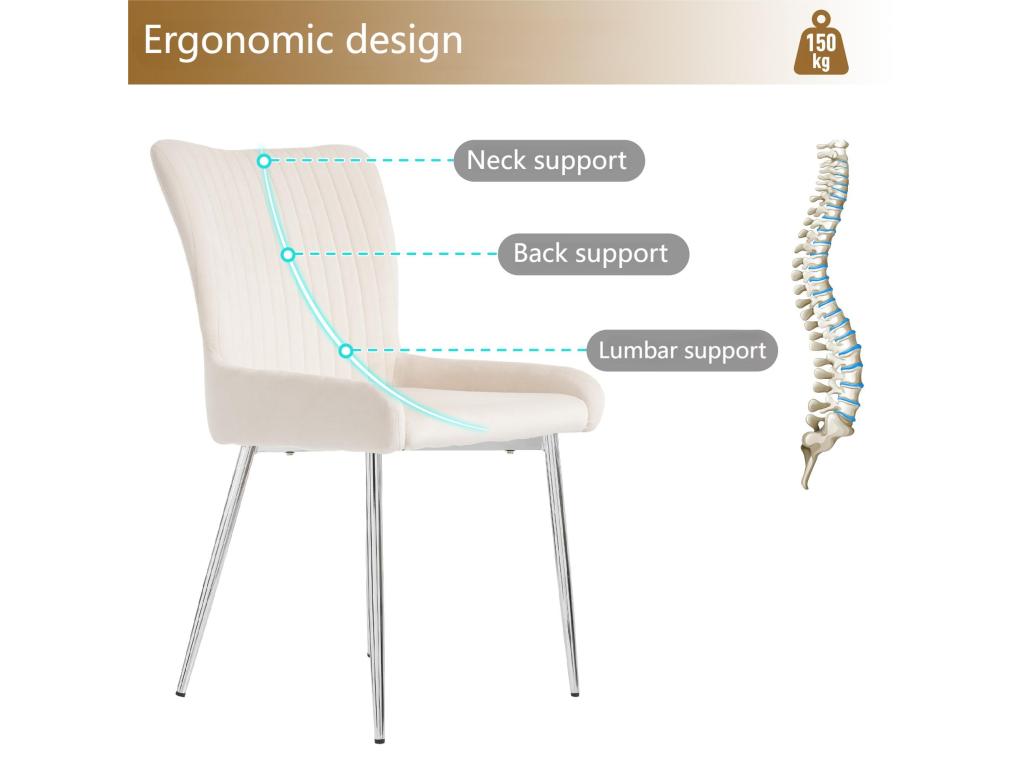 Ergonomic design

150 kg

Neck support

Back support

Lumbar support